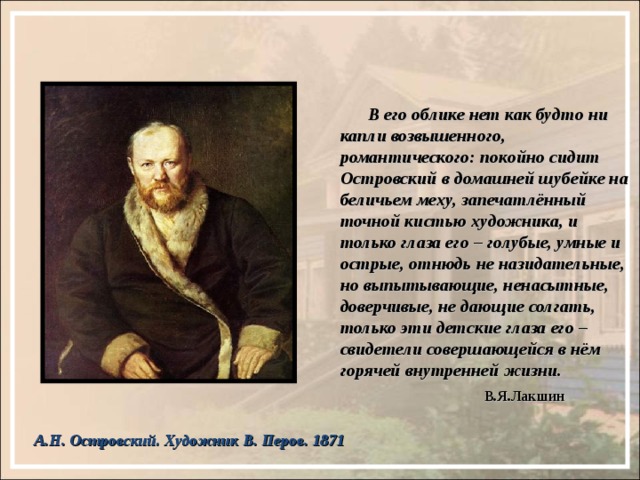 В его облике нет как будто ни капли возвышенного, романтического: покойно сидит Островский в домашней шубейке на беличьем меху, запечатлённый точной кистью художника, и только глаза его – голубые, умные и острые, отнюдь не назидательные, но выпытывающие, ненасытные, доверчивые, не дающие солгать, только эти детские глаза его – свидетели совершающейся в нём горячей внутренней жизни.

В.Я.Лакшин

А.Н. Островский. Художник В. Перов. 1871